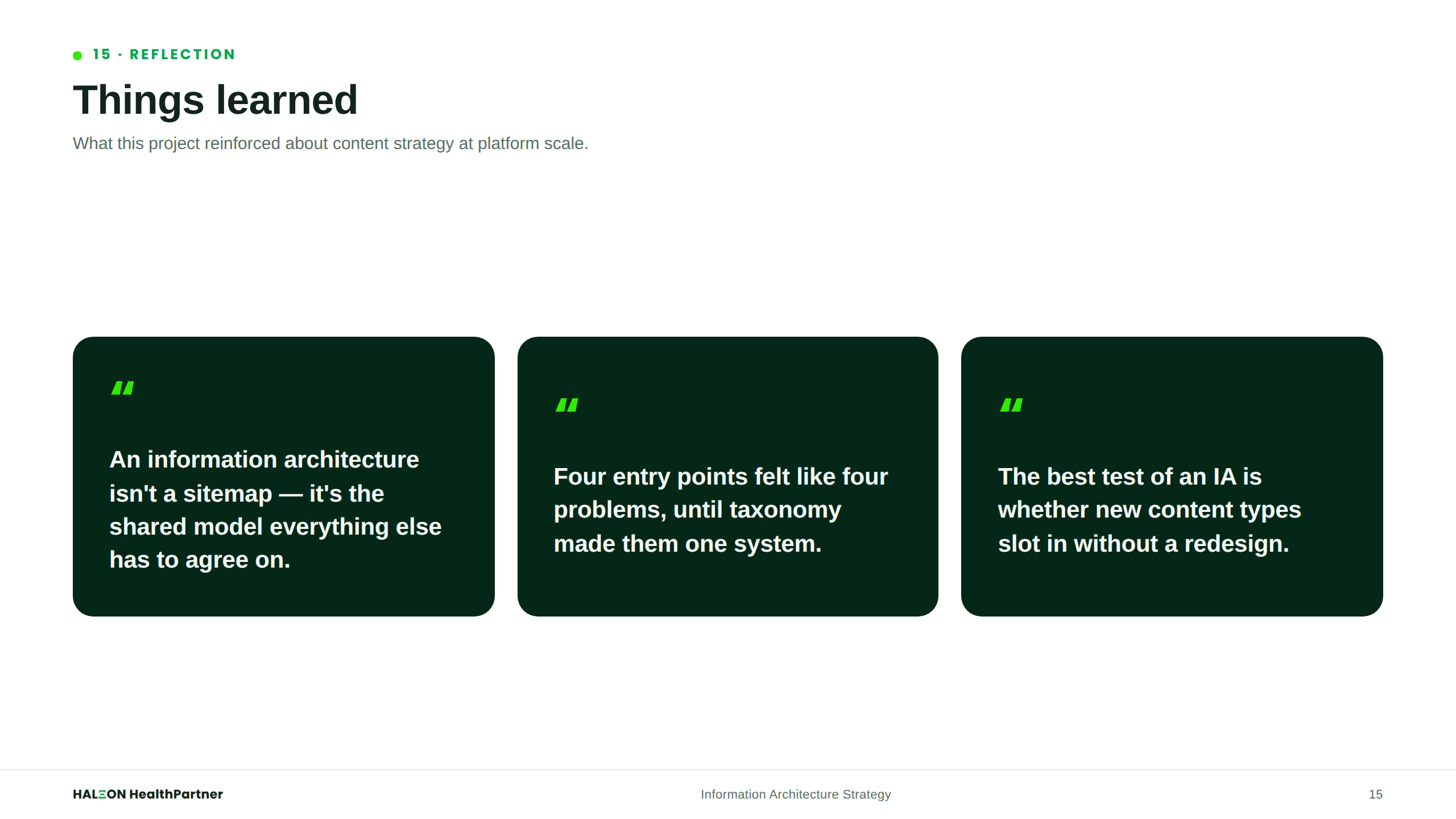 15 · REFLECTION

Things learned

What this project reinforced about content strategy at platform scale.

"

An information architecture isn't a sitemap — it's the shared model everything else has to agree on.

"

Four entry points felt like four problems, until taxonomy made them one system.

"

The best test of an IA is whether new content types slot in without a redesign.

HALEON HealthPartner

Information Architecture Strategy

15